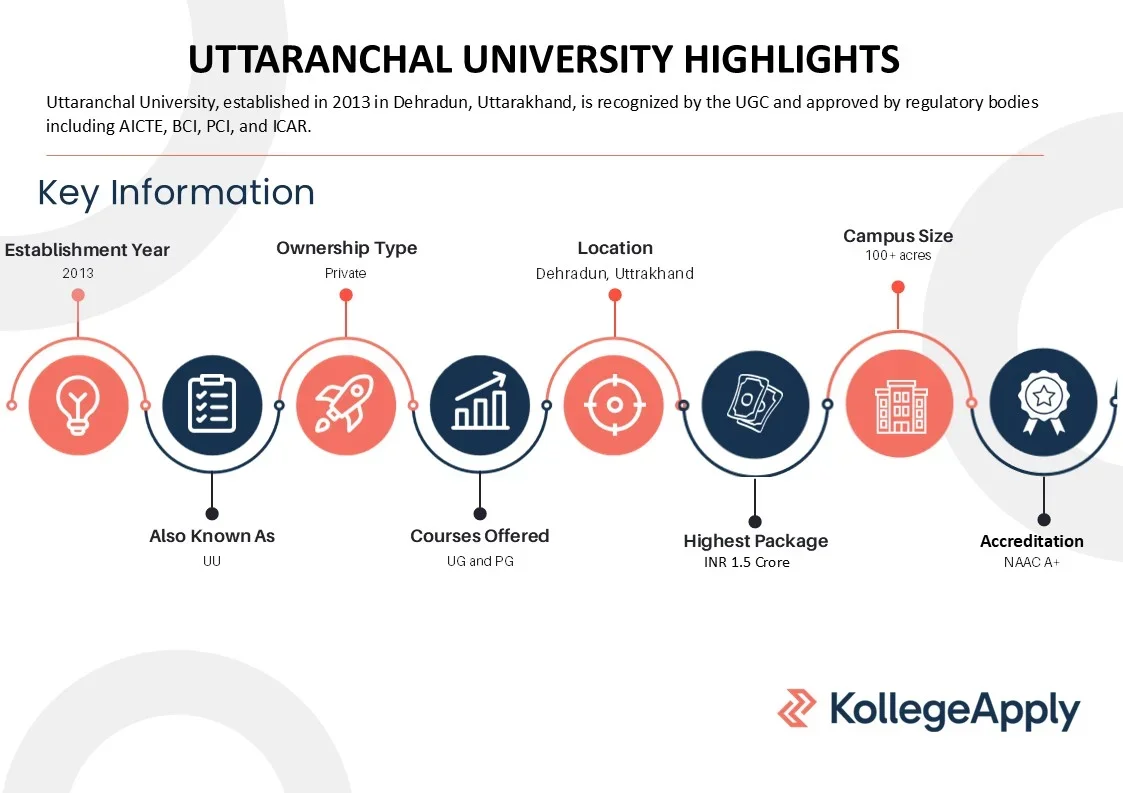 UTTARANCHAL UNIVERSITY HIGHLIGHTS

Uttaranchal University, established in 2013 in Dehradun, Uttarakhand, is recognized by the UGC and approved by regulatory bodies including AICTE, BCI, PCI, and ICAR.

Key Information

Establishment Year
2013

Also Known As
UU

Ownership Type
Private

Courses Offered
UG and PG

Location
Dehradun, Uttrakhand

Highest Package
INR 1.5 Crore

Campus Size
100+ acres

Accreditation
NAAC A+

KollegeApply